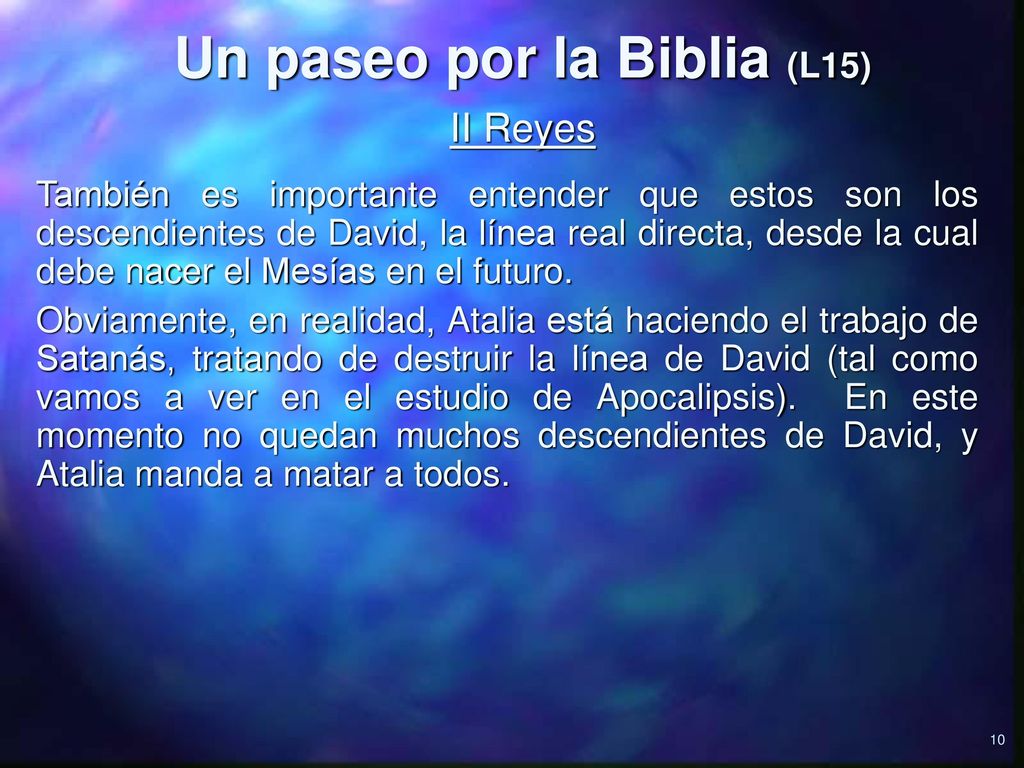 Un paseo por la Biblia (L15)

II Reyes

También es importante entender que estos son los descendientes de David, la línea real directa, desde la cual debe nacer el Mesías en el futuro.

Obviamente, en realidad, Atalia está haciendo el trabajo de Satanás, tratando de destruir la línea de David (tal como vamos a ver en el estudio de Apocalipsis). En este momento no quedan muchos descendientes de David, y Atalia manda a matar a todos.

10